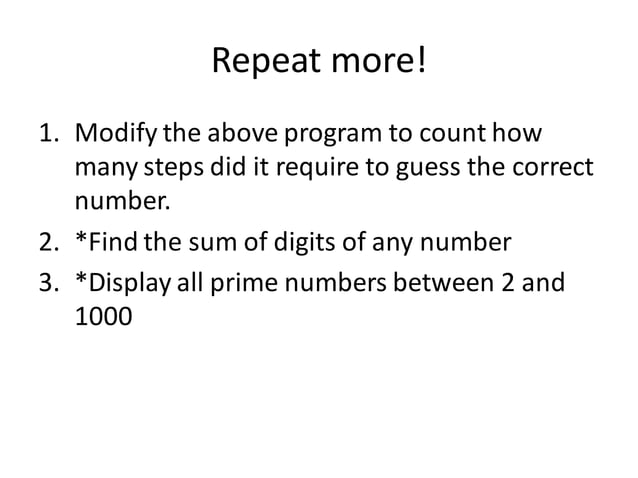 Repeat more!

1. Modify the above program to count how many steps did it require to guess the correct number.
2. *Find the sum of digits of any number
3. *Display all prime numbers between 2 and 1000